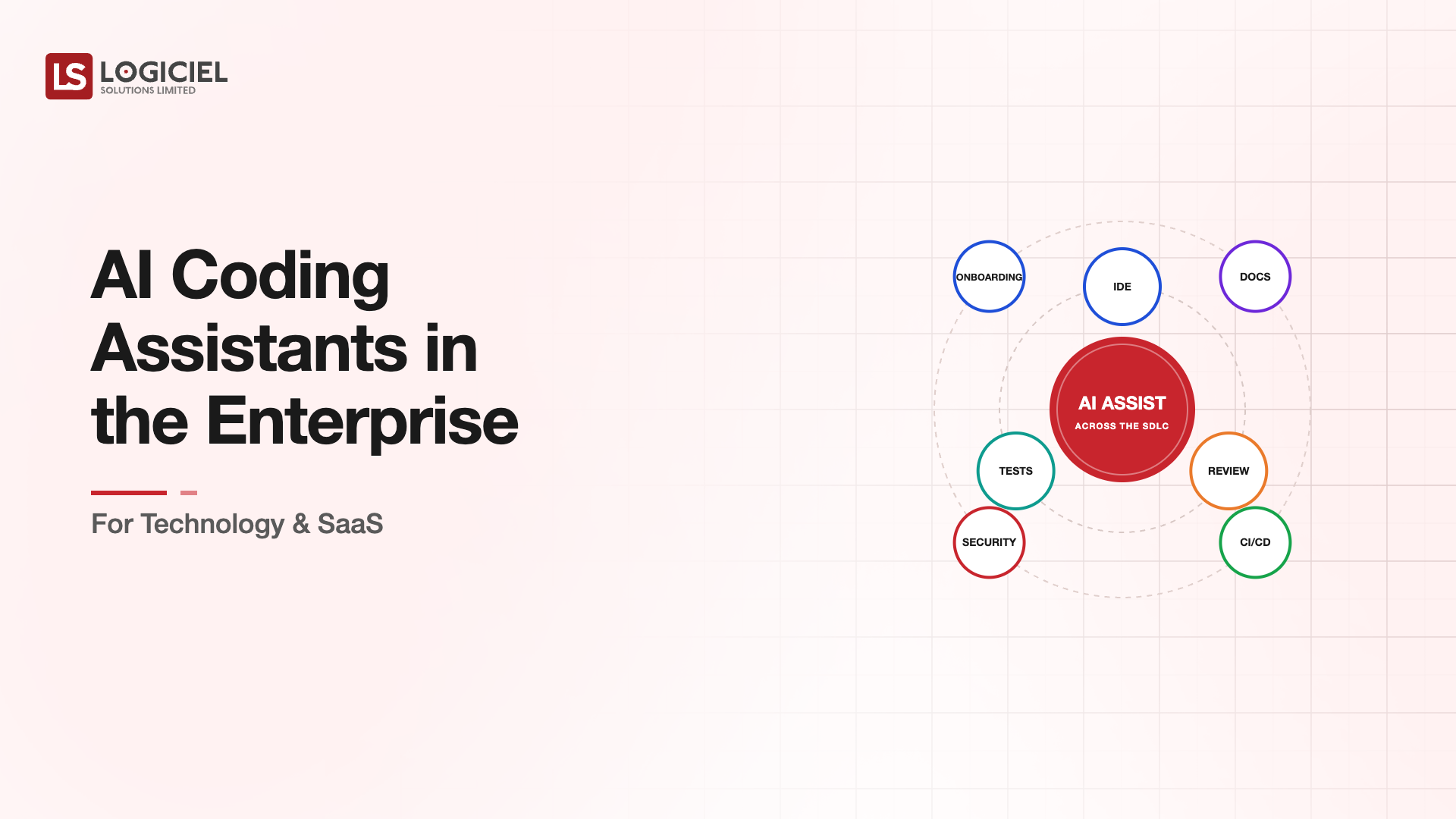 LS LOGICIEL
SOLUTIONS LIMITED

AI Coding Assistants in the Enterprise

For Technology & SaaS

ONBOARDING

IDE

DOCS

AI ASSIST
ACROSS THE SDLC

TESTS

REVIEW

SECURITY

CI/CD